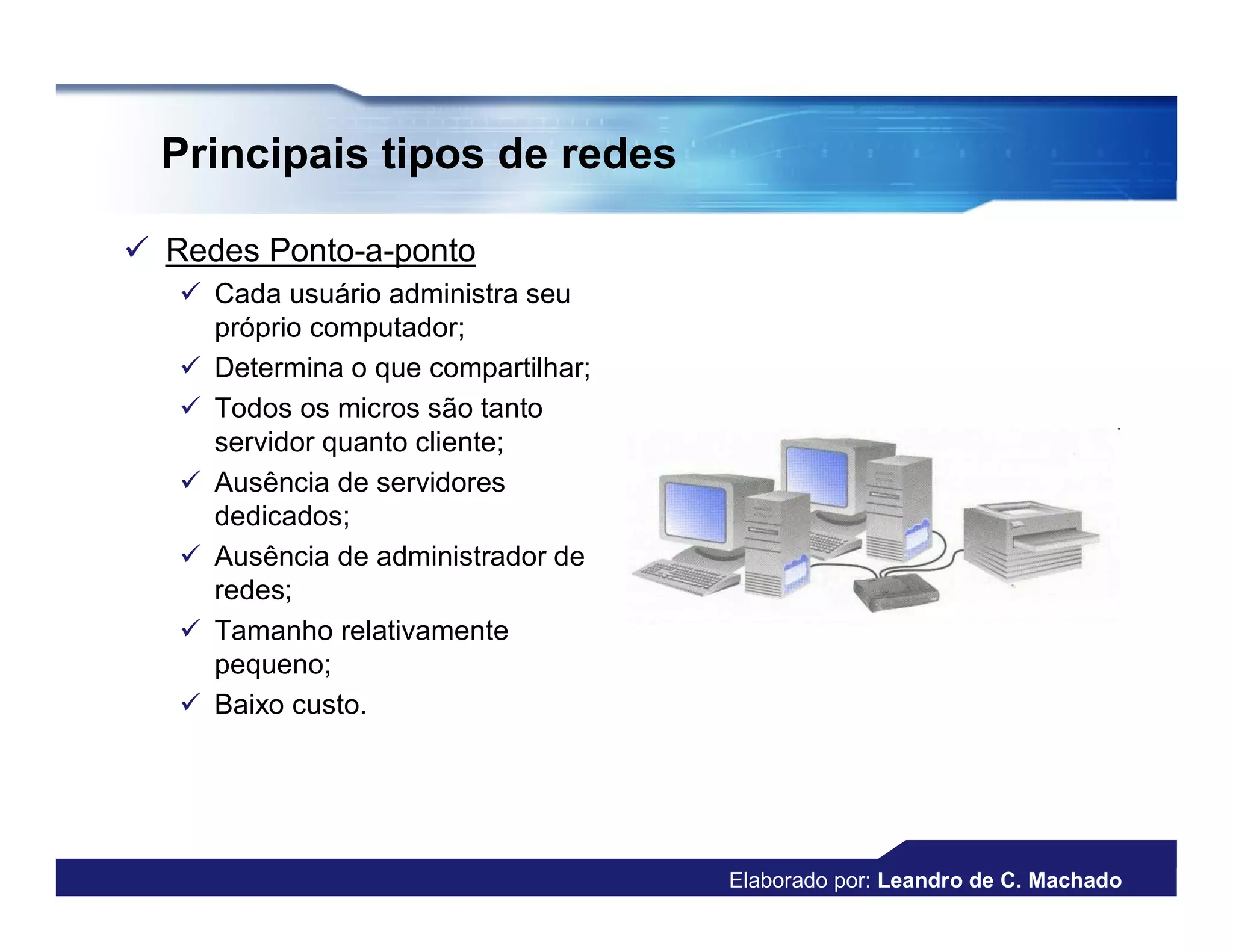 Principais tipos de redes

✓ Redes Ponto-a-ponto

✓ Cada usuário administra seu próprio computador;

✓ Determina o que compartilhar;

✓ Todos os micros são tanto servidor quanto cliente;

✓ Ausência de servidores dedicados;

✓ Ausência de administrador de redes;

✓ Tamanho relativamente pequeno;

✓ Baixo custo.

Elaborado por: Leandro de C. Machado